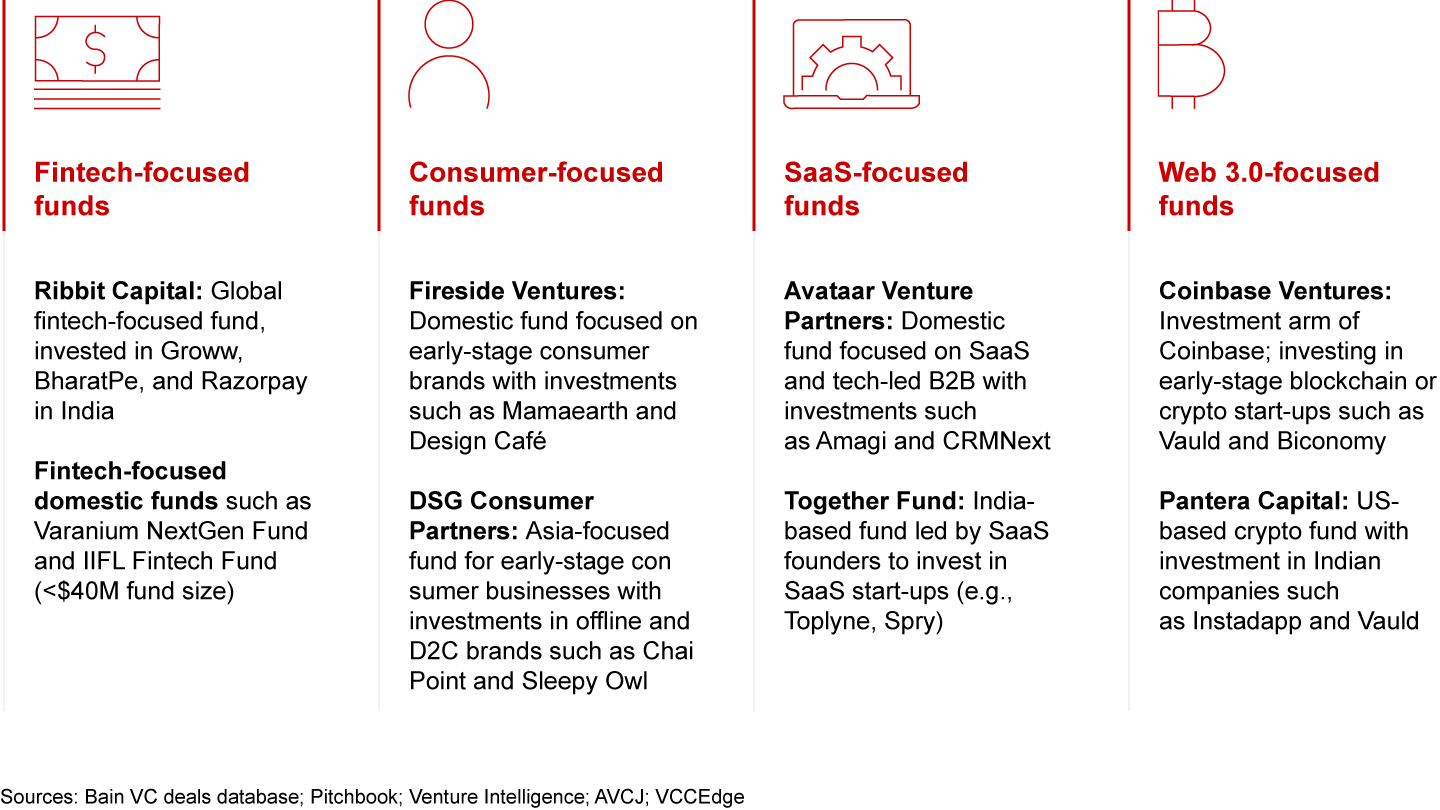 $

Fintech-focused funds

Ribbit Capital: Global fintech-focused fund, invested in Groww, BharatPe, and Razorpay in India

Fintech-focused domestic funds such as Varanium NextGen Fund and IIFL Fintech Fund (<$40M fund size)

Consumer-focused funds

Fireside Ventures: Domestic fund focused on early-stage consumer brands with investments such as Mamaearth and Design Café

DSG Consumer Partners: Asia-focused fund for early-stage con sumer businesses with investments in offline and D2C brands such as Chai Point and Sleepy Owl

SaaS-focused funds

Avataar Venture Partners: Domestic fund focused on SaaS and tech-led B2B with investments such as Amagi and CRMNext

Together Fund: India-based fund led by SaaS founders to invest in SaaS start-ups (e.g., Toplyne, Spry)

Web 3.0-focused funds

Coinbase Ventures: Investment arm of Coinbase; investing in early-stage blockchain or crypto start-ups such as Vauld and Biconomy

Pantera Capital: US-based crypto fund with investment in Indian companies such as Instadapp and Vauld

Sources: Bain VC deals database; Pitchbook; Venture Intelligence; AVCJ; VCCEdge